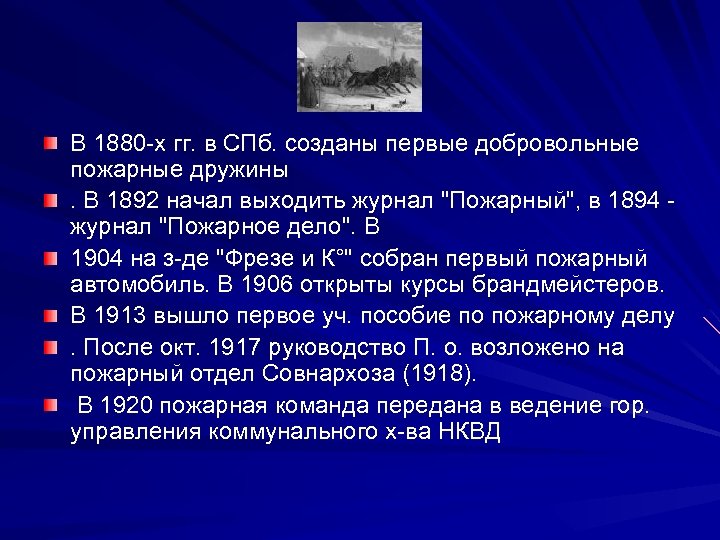 В 1880-х гг. в СПб. созданы первые добровольные пожарные дружины

. В 1892 начал выходить журнал "Пожарный", в 1894 - журнал "Пожарное дело". В

1904 на з-де "Фрезе и К°" собран первый пожарный автомобиль. В 1906 открыты курсы брандмейстеров.

В 1913 вышло первое уч. пособие по пожарному делу

. После окт. 1917 руководство П. о. возложено на пожарный отдел Совнархоза (1918).

В 1920 пожарная команда передана в ведение гор. управления коммунального х-ва НКВД